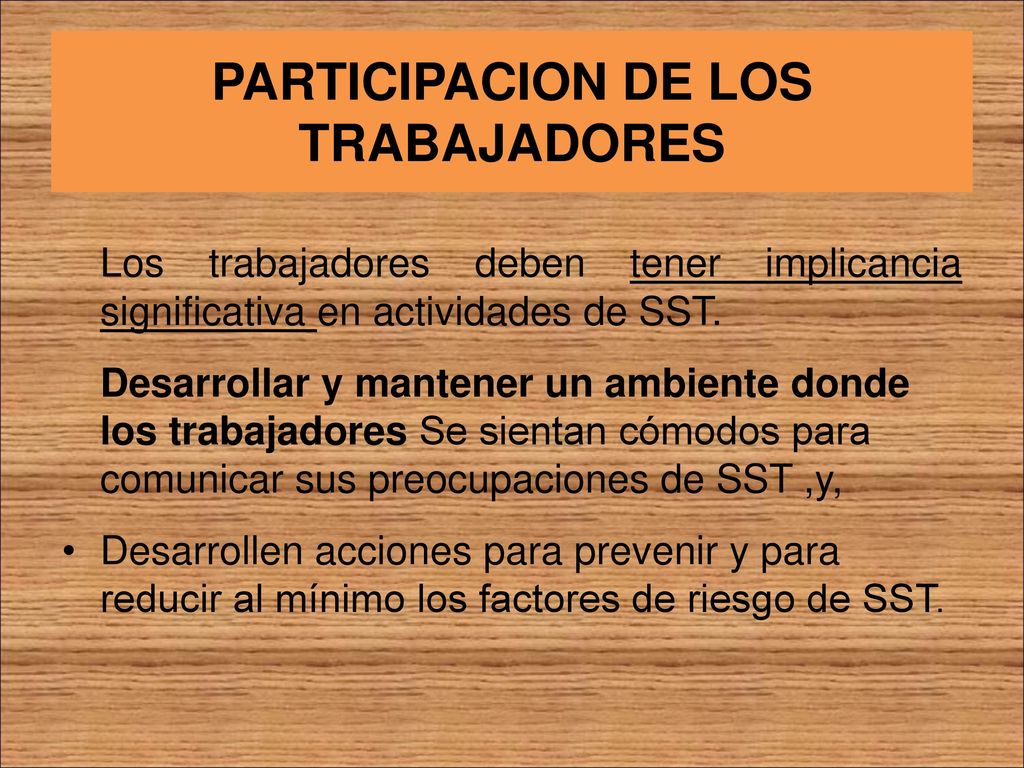 PARTICIPACION DE LOS TRABAJADORES

Los trabajadores deben tener implicancia significativa en actividades de SST.

Desarrollar y mantener un ambiente donde los trabajadores Se sientan cómodos para comunicar sus preocupaciones de SST ,y,

• Desarrollen acciones para prevenir y para reducir al mínimo los factores de riesgo de SST.